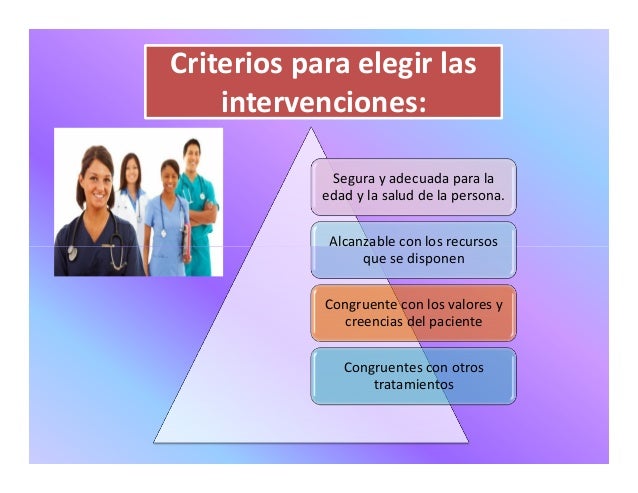 Criterios para elegir las intervenciones:

Segura y adecuada para la edad y la salud de la persona.

Alcanzable con los recursos que se disponen

Congruente con los valores y creencias del paciente

Congruentes con otros tratamientos